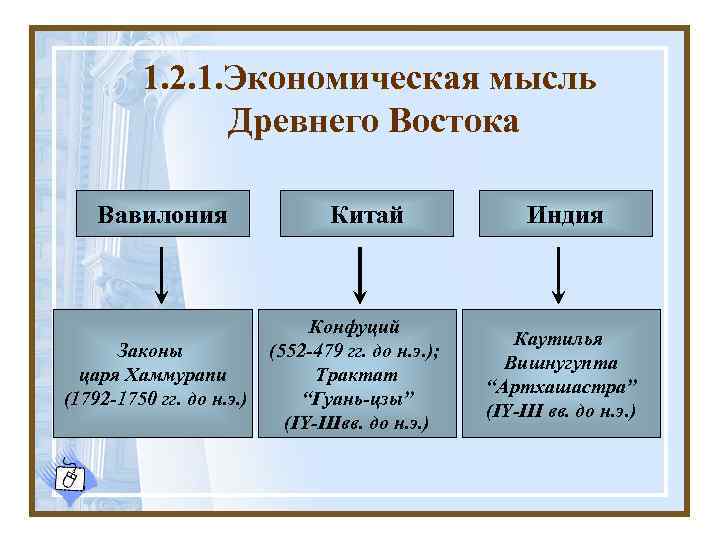 1.2.1.Экономическая мысль Древнего Востока

Вавилония

Китай

Индия

Законы царя Хаммурапи (1792-1750 гг. до н.э.)

Конфуций (552-479 гг. до н.э.); Трактат "Гуань-цзы" (IY-IIIвв. до н.э.)

Каутилья Вишнугупта "Артхашастра" (IY-III вв. до н.э.)